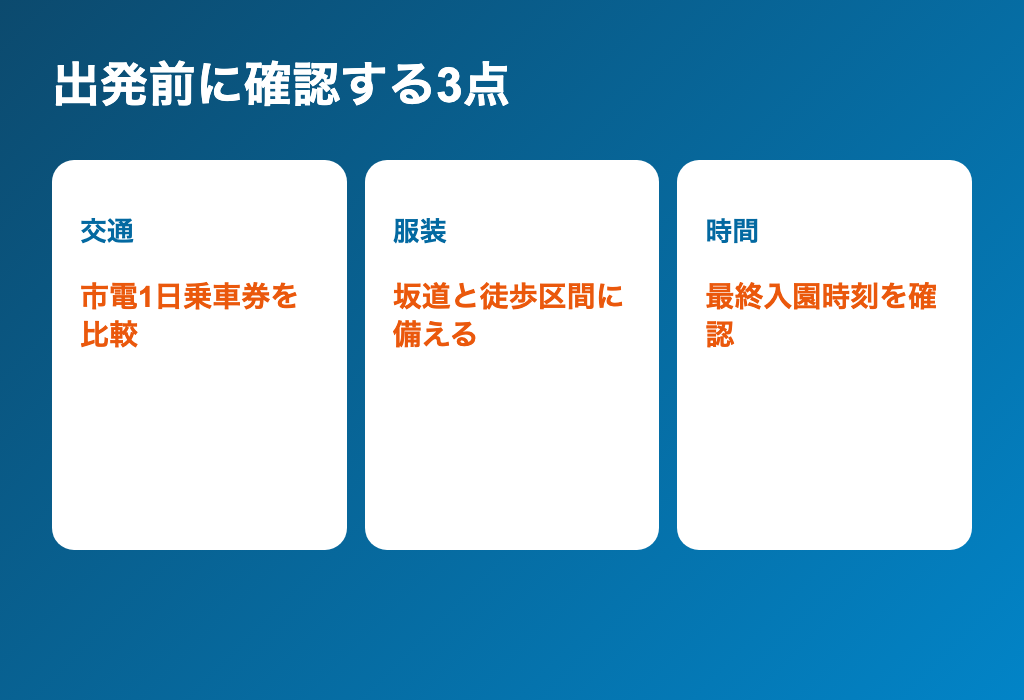 出発前に確認する3点

交通

市電1日乗車券を比較

服装

坂道と徒歩区間に備える

時間

最終入園時刻を確認